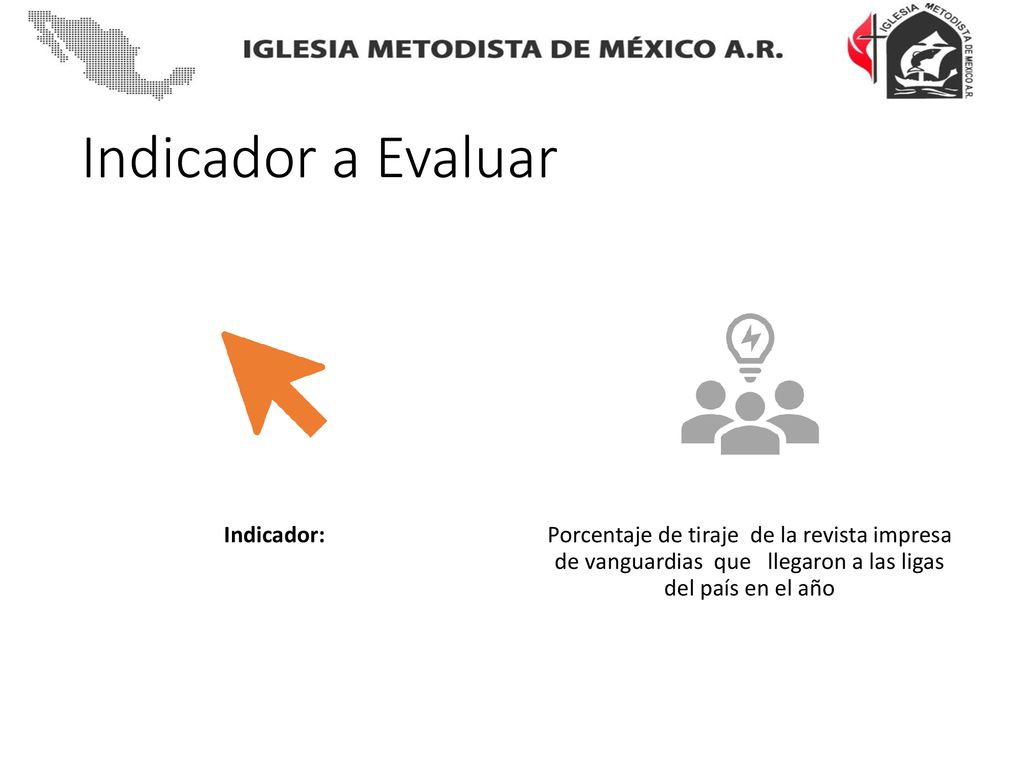 IGLESIA METODISTA DE MÉXICO A.R.

IGLESIA METODISTA DE MEXICO A.R.

Indicador a Evaluar

Indicador:

Porcentaje de tiraje de la revista impresa de vanguardias que llegaron a las ligas del país en el año